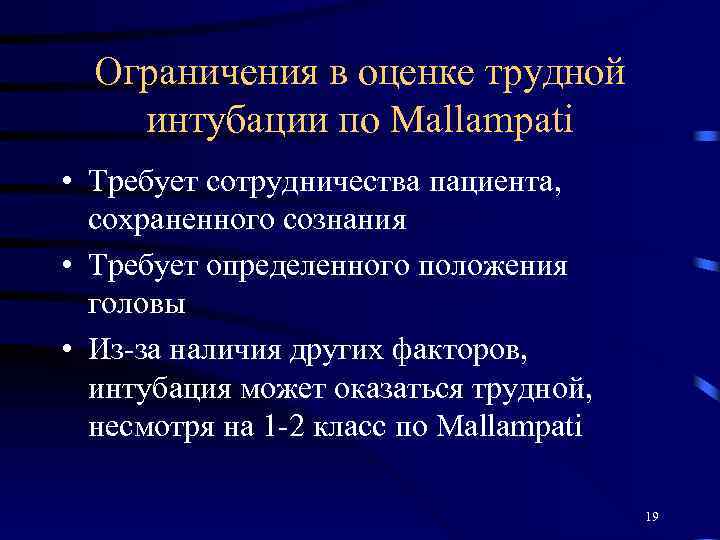 Ограничения в оценке трудной интубации по Mallampati

• Требует сотрудничества пациента, сохраненного сознания

• Требует определенного положения головы

• Из-за наличия других факторов, интубация может оказаться трудной, несмотря на 1-2 класс по Mallampati

19